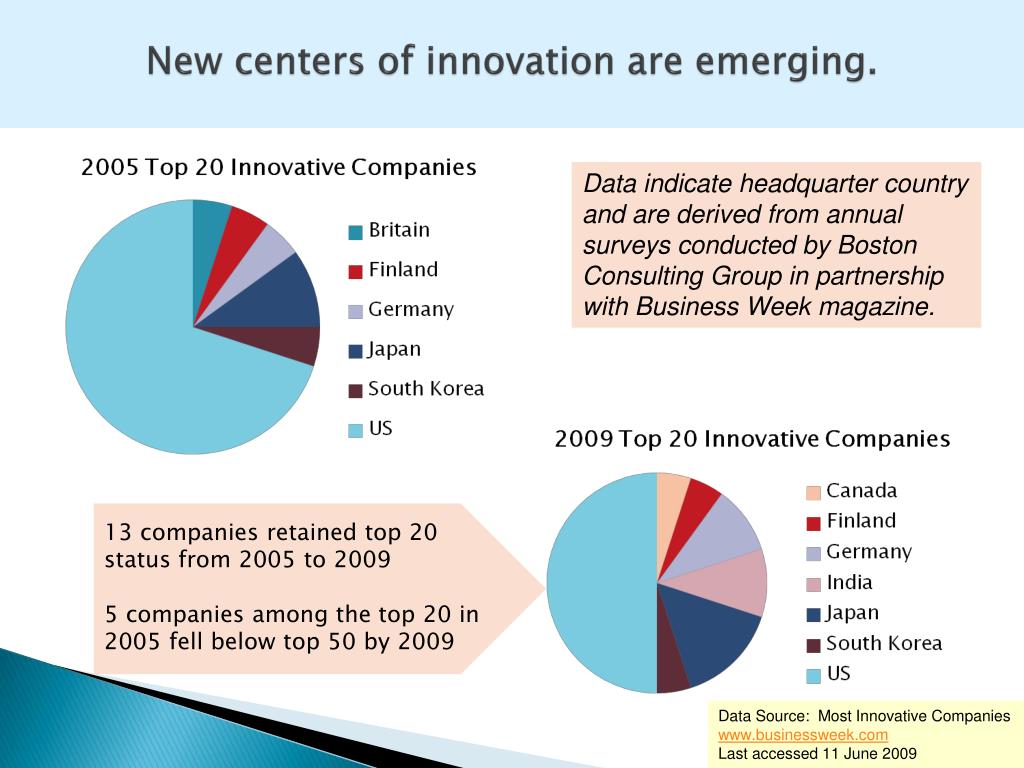 New centers of innovation are emerging.

2005 Top 20 Innovative Companies

Britain
Finland
Germany
Japan
South Korea
US

Data indicate headquarter country and are derived from annual surveys conducted by Boston Consulting Group in partnership with Business Week magazine.

2009 Top 20 Innovative Companies

Canada
Finland
Germany
India
Japan
South Korea
US

13 companies retained top 20 status from 2005 to 2009

5 companies among the top 20 in 2005 fell below top 50 by 2009

Data Source: Most Innovative Companies
www.businessweek.com
Last accessed 11 June 2009